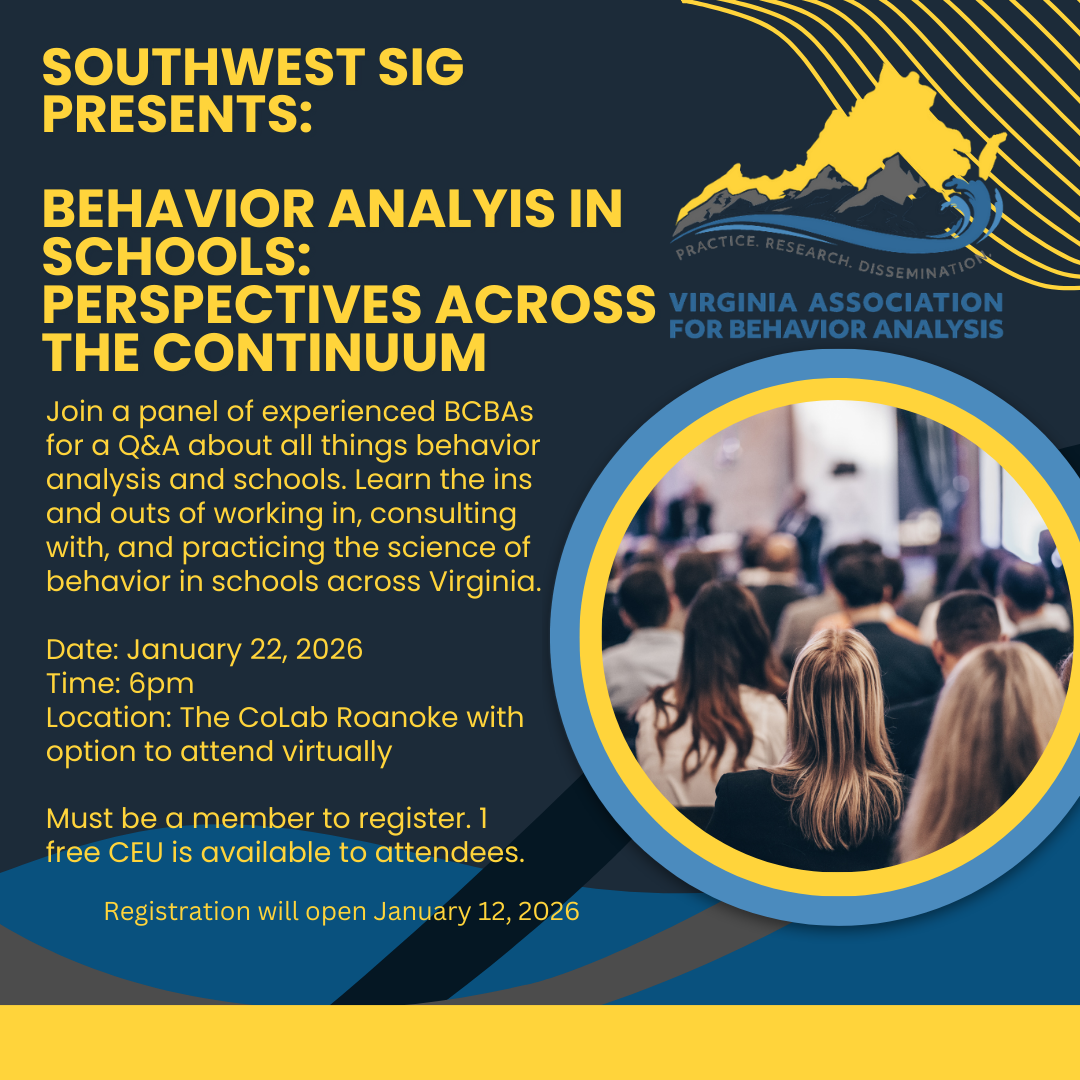 SOUTHWEST SIG PRESENTS:

BEHAVIOR ANALYIS IN SCHOOLS: PERSPECTIVES ACROSS THE CONTINUUM

PRACTICE. RESEARCH. DISSEMINATION

VIRGINIA ASSOCIATION FOR BEHAVIOR ANALYSIS

Join a panel of experienced BCBAs for a Q&A about all things behavior analysis and schools. Learn the ins and outs of working in, consulting with, and practicing the science of behavior in schools across Virginia.

Date: January 22, 2026
Time: 6pm
Location: The CoLab Roanoke with option to attend virtually

Must be a member to register. 1 free CEU is available to attendees.

Registration will open January 12, 2026